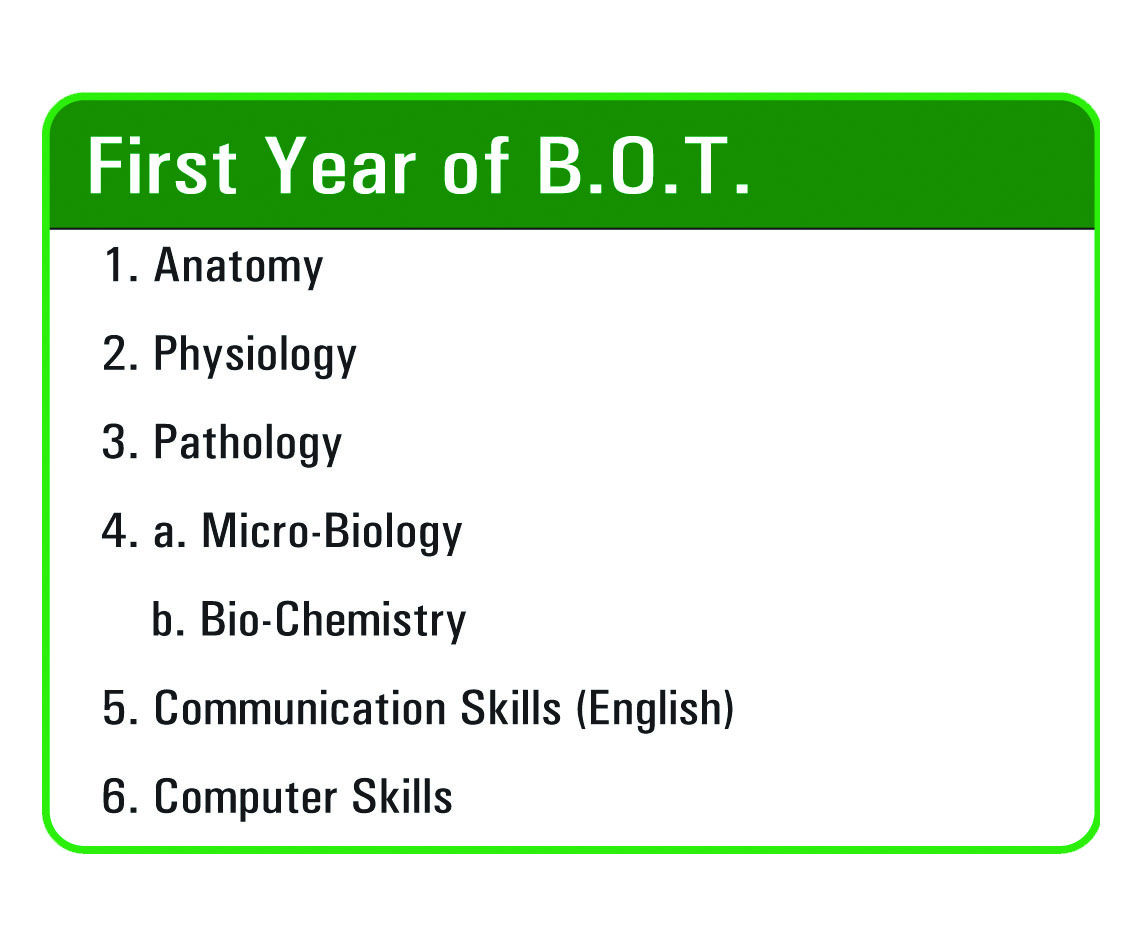 First Year of B.O.T.

1. Anatomy
2. Physiology
3. Pathology
4. a. Micro-Biology
b. Bio-Chemistry
5. Communication Skills (English)
6. Computer Skills